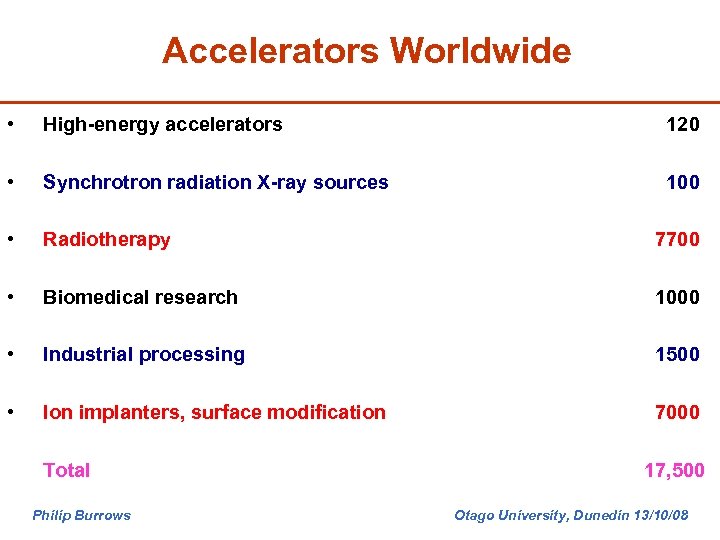 Accelerators Worldwide

• High-energy accelerators 120

• Synchrotron radiation X-ray sources 100

• Radiotherapy 7700

• Biomedical research 1000

• Industrial processing 1500

• Ion implanters, surface modification 7000

Total 17,500

Philip Burrows

Otago University, Dunedin 13/10/08